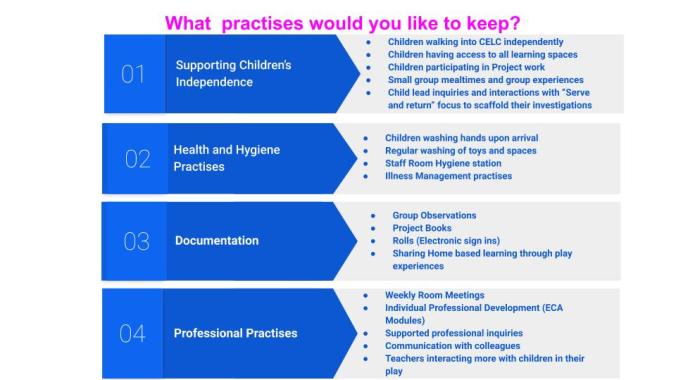 What practises would you like to keep?

01

Supporting Children's Independence

- Children walking into CELC independently
- Children having access to all learning spaces
- Children participating in Project work
- Small group mealtimes and group experiences
- Child lead inquiries and interactions with "Serve and return" focus to scaffold their investigations

02

Health and Hygiene Practises

- Children washing hands upon arrival
- Regular washing of toys and spaces
- Staff Room Hygiene station
- Illness Management practises

03

Documentation

- Group Observations
- Project Books
- Rolls (Electronic sign ins)
- Sharing Home based learning through play experiences

04

Professional Practises

- Weekly Room Meetings
- Individual Professional Development (ECA Modules)
- Supported professional inquiries
- Communication with colleagues
- Teachers interacting more with children in their play